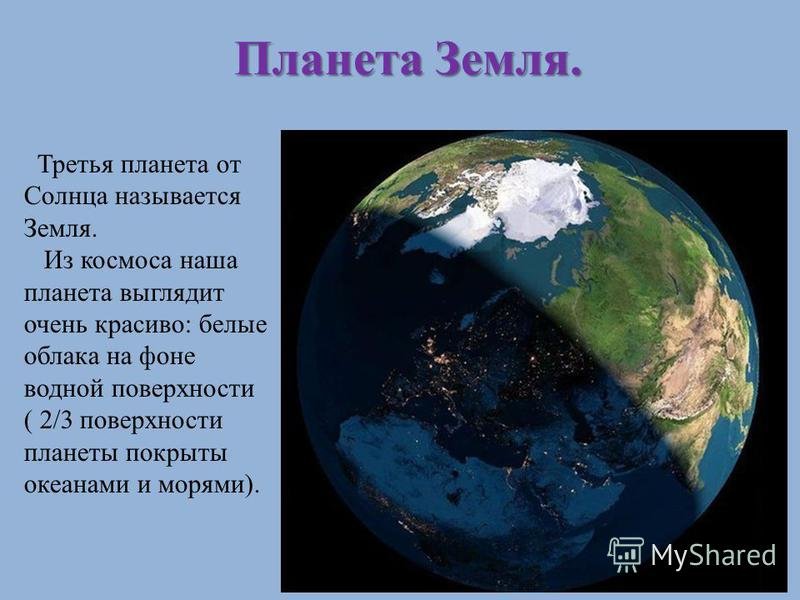 Планета Земля.

Третья планета от Солнца называется Земля.

Из космоса наша планета выглядит очень красиво: белые облака на фоне водной поверхности ( 2/3 поверхности планеты покрыты океанами и морями).

MyShared